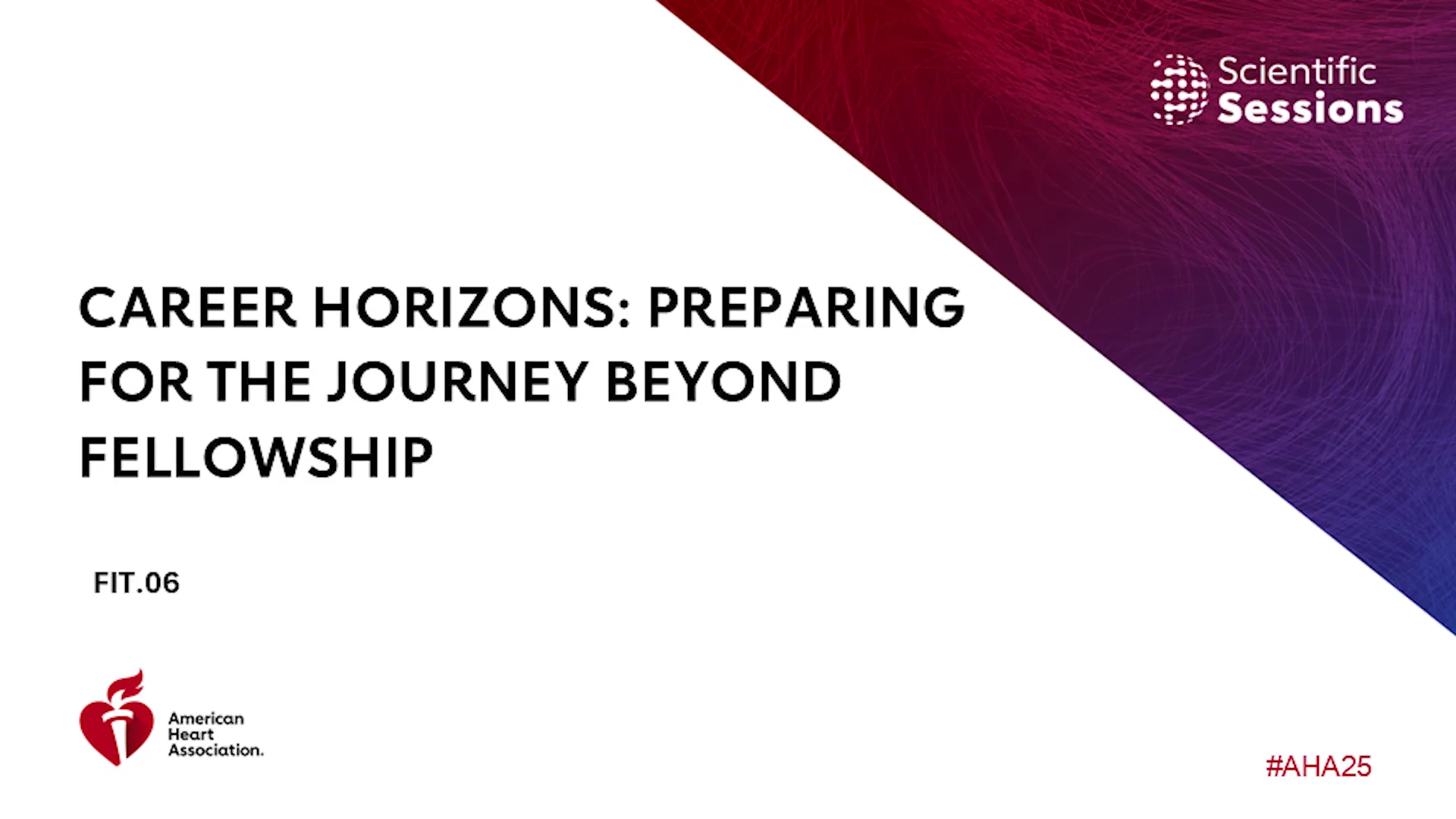 Scientific Sessions

CAREER HORIZONS: PREPARING FOR THE JOURNEY BEYOND FELLOWSHIP

FIT.06

American Heart Association.

#AHA25